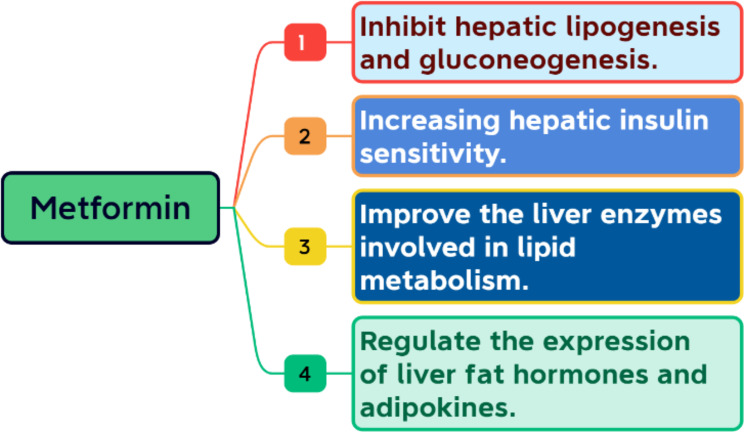 Metformin

1

Inhibit hepatic lipogenesis and gluconeogenesis.

2

Increasing hepatic insulin sensitivity.

3

Improve the liver enzymes involved in lipid metabolism.

4

Regulate the expression of liver fat hormones and adipokines.